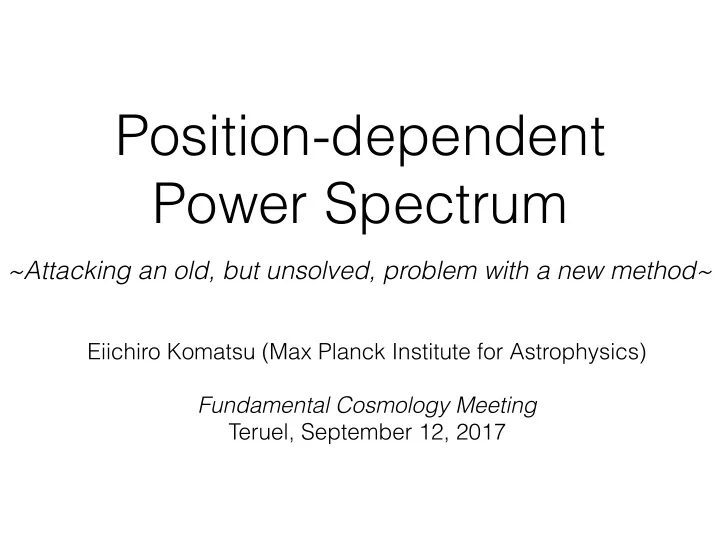 Position-dependent Power Spectrum

~Attacking an old, but unsolved, problem with a new method~

Eiichiro Komatsu (Max Planck Institute for Astrophysics)

Fundamental Cosmology Meeting
Teruel, September 12, 2017